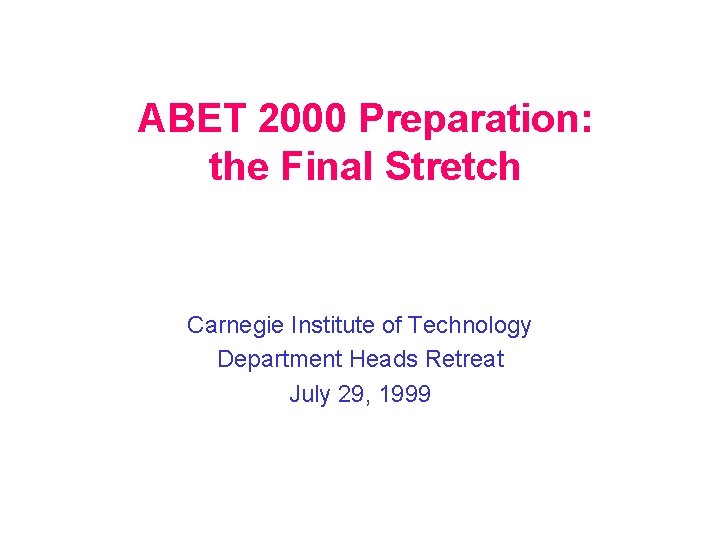 ABET 2000 Preparation: the Final Stretch

Carnegie Institute of Technology
Department Heads Retreat
July 29, 1999